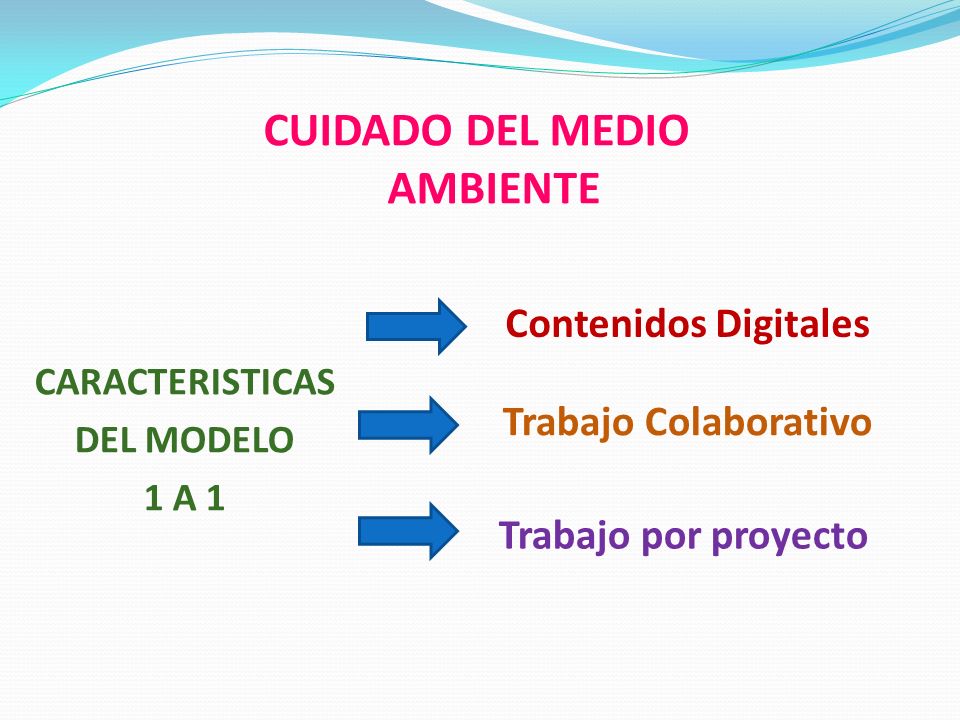 CUIDADO DEL MEDIO AMBIENTE

CARACTERISTICAS DEL MODELO 1 A 1

Contenidos Digitales

Trabajo Colaborativo

Trabajo por proyecto